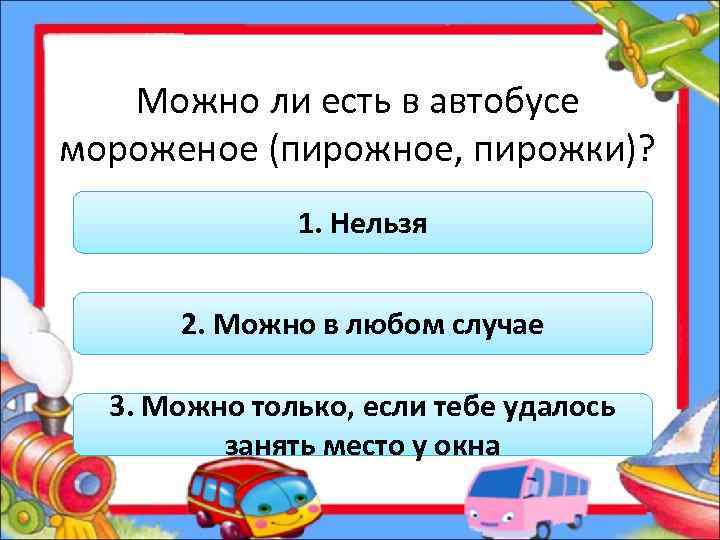 Можно ли есть в автобусе мороженое (пирожное, пирожки)?

1. Нельзя

2. Можно в любом случае

3. Можно только, если тебе удалось занять место у окна